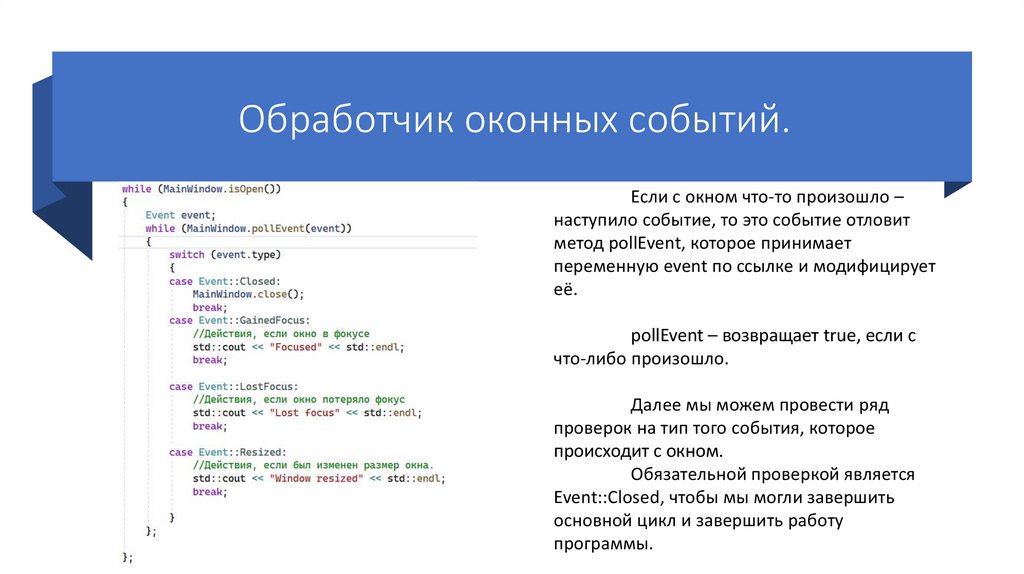 Обработчик оконных событий.

while (MainWindow.isOpen())
{
    Event event;
    while (MainWindow.pollEvent(event))
    {
        switch (event.type)
        {
        case Event::Closed:
            MainWindow.close();
            break;
        case Event::GainedFocus:
            //Действия, если окно в фокусе
            std::cout << "Focused" << std::endl;
            break;

        case Event::LostFocus:
            //Действия, если окно потеряло фокус
            std::cout << "Lost focus" << std::endl;
            break;

        case Event::Resized:
            //Действия, если был изменен размер окна.
            std::cout << "Window resized" << std::endl;
            break;

        }
    };

};

Если с окном что-то произошло – наступило событие, то это событие отловит метод pollEvent, которое принимает переменную event по ссылке и модифицирует её.

pollEvent – возвращает true, если с что-либо произошло.

Далее мы можем провести ряд проверок на тип того события, которое происходит с окном.

Обязательной проверкой является Event::Closed, чтобы мы могли завершить основной цикл и завершить работу программы.